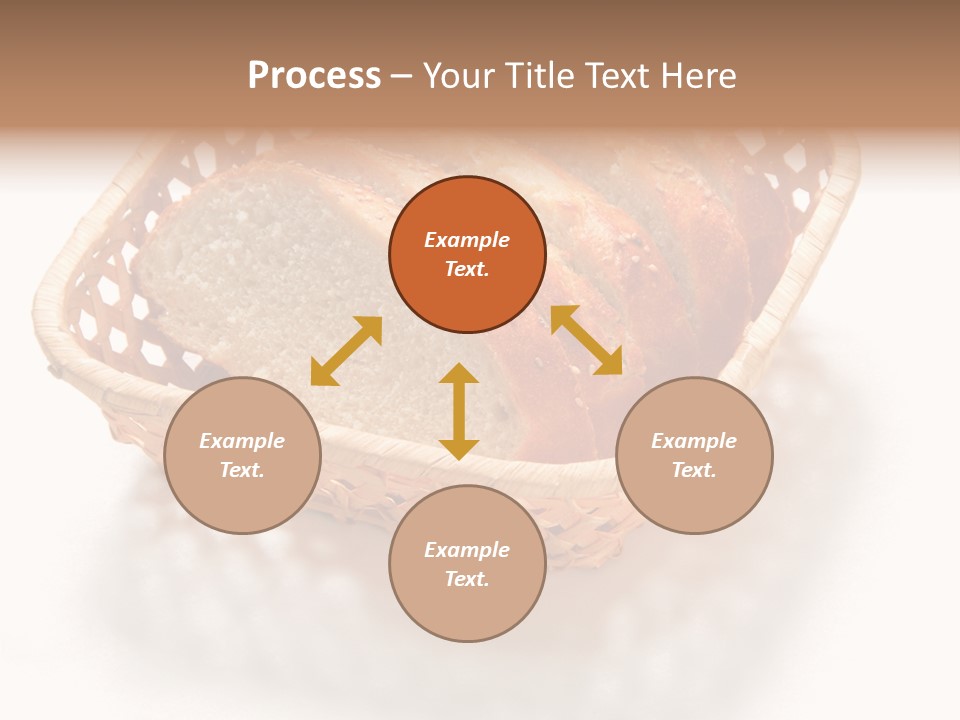 Process – Your Title Text Here

Example Text.

Example Text.

Example Text.

Example Text.